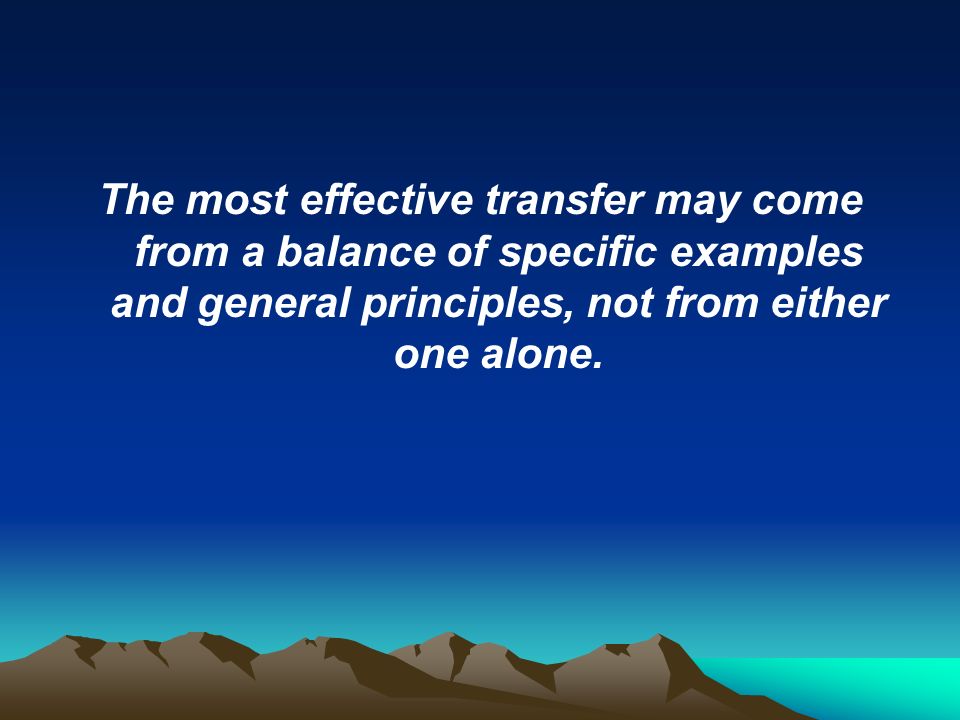 The most effective transfer may come from a balance of specific examples and general principles, not from either one alone.